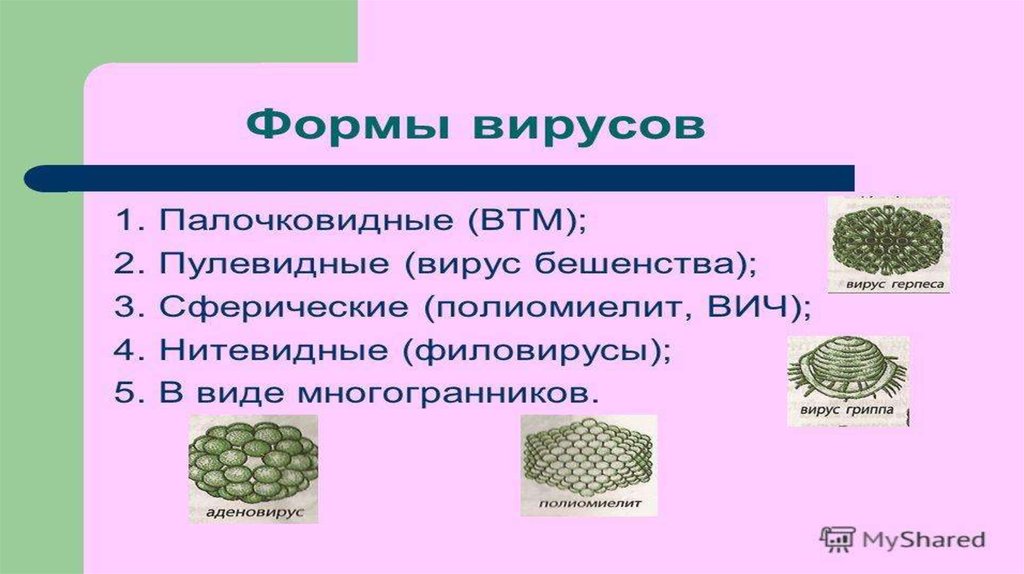 Формы вирусов

1. Палочковидные (ВТМ);
2. Пулевидные (вирус бешенства);
3. Сферические (полиомиелит, ВИЧ);
4. Нитевидные (филовирусы);
5. В виде многогранников.

вирус герпеса

вирус гриппа

аденовирус

полиомиелит

MyShared